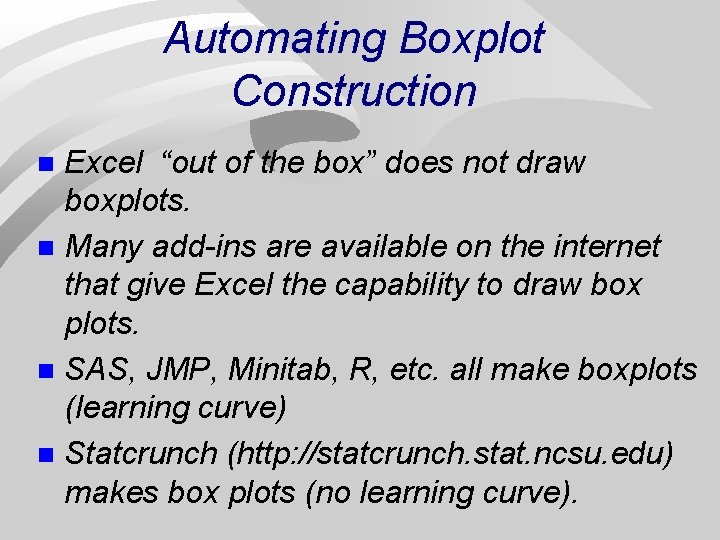 Automating Boxplot Construction

Excel “out of the box” does not draw boxplots.

Many add-ins are available on the internet that give Excel the capability to draw box plots.

SAS, JMP, Minitab, R, etc. all make boxplots (learning curve)

Statcrunch (http://statcrunch.stat.ncsu.edu) makes box plots (no learning curve).